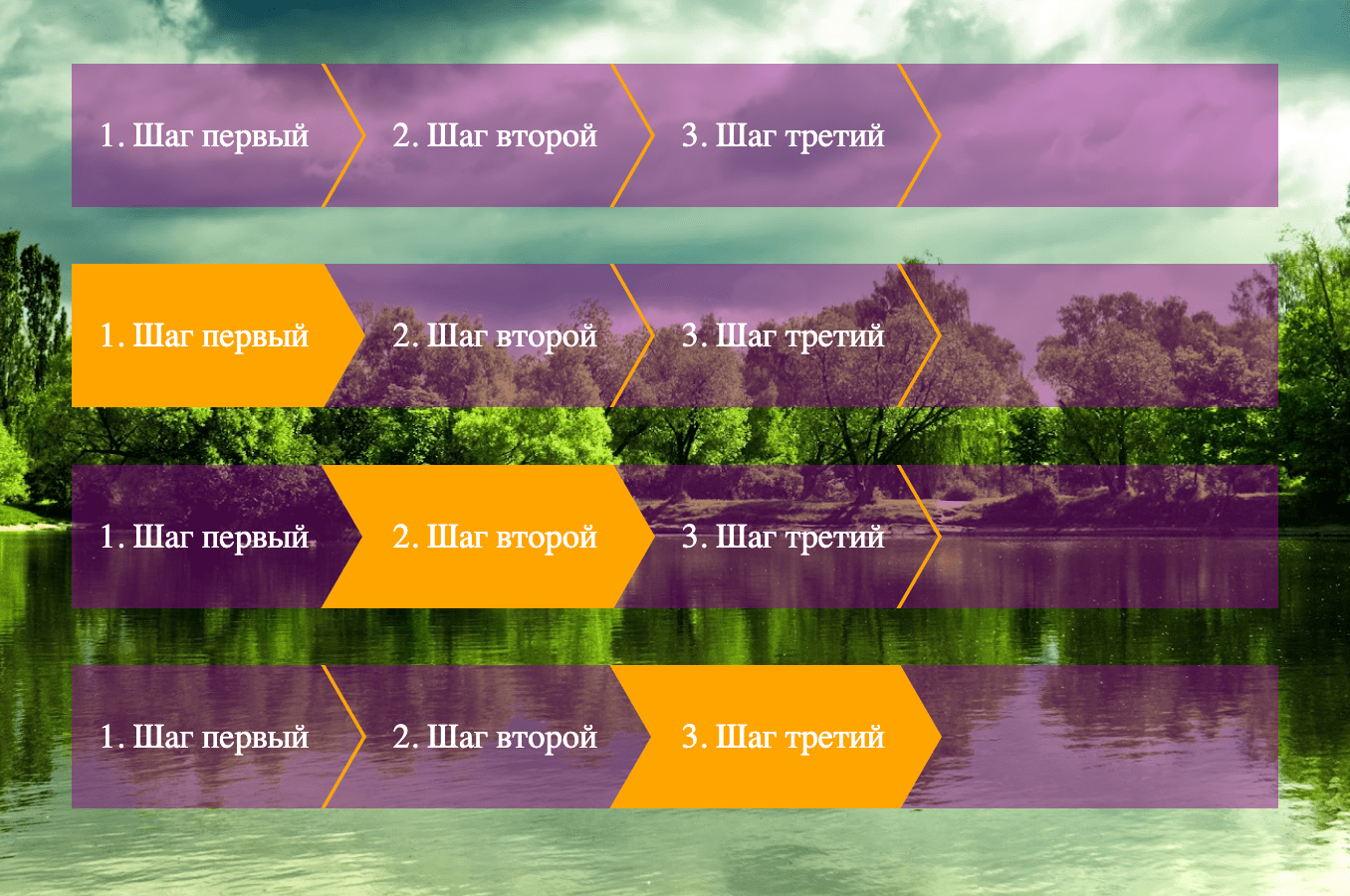 1. Шаг первый 2. Шаг второй 3. Шаг третий

1. Шаг первый 2. Шаг второй 3. Шаг третий

1. Шаг первый 2. Шаг второй 3. Шаг третий

1. Шаг первый 2. Шаг второй 3. Шаг третий